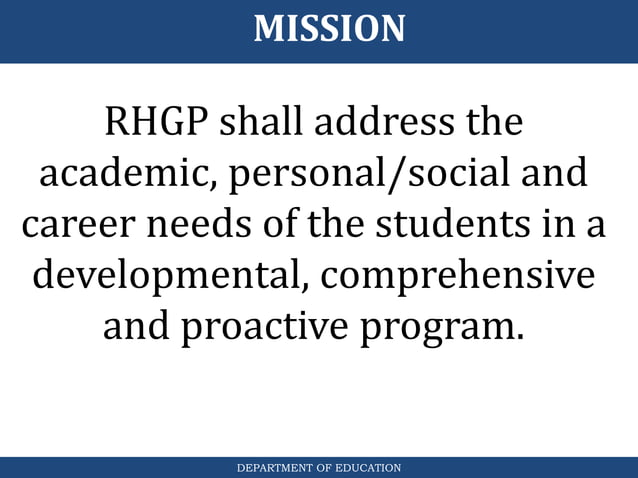 MISSION

RHGP shall address the academic, personal/social and career needs of the students in a developmental, comprehensive and proactive program.

DEPARTMENT OF EDUCATION